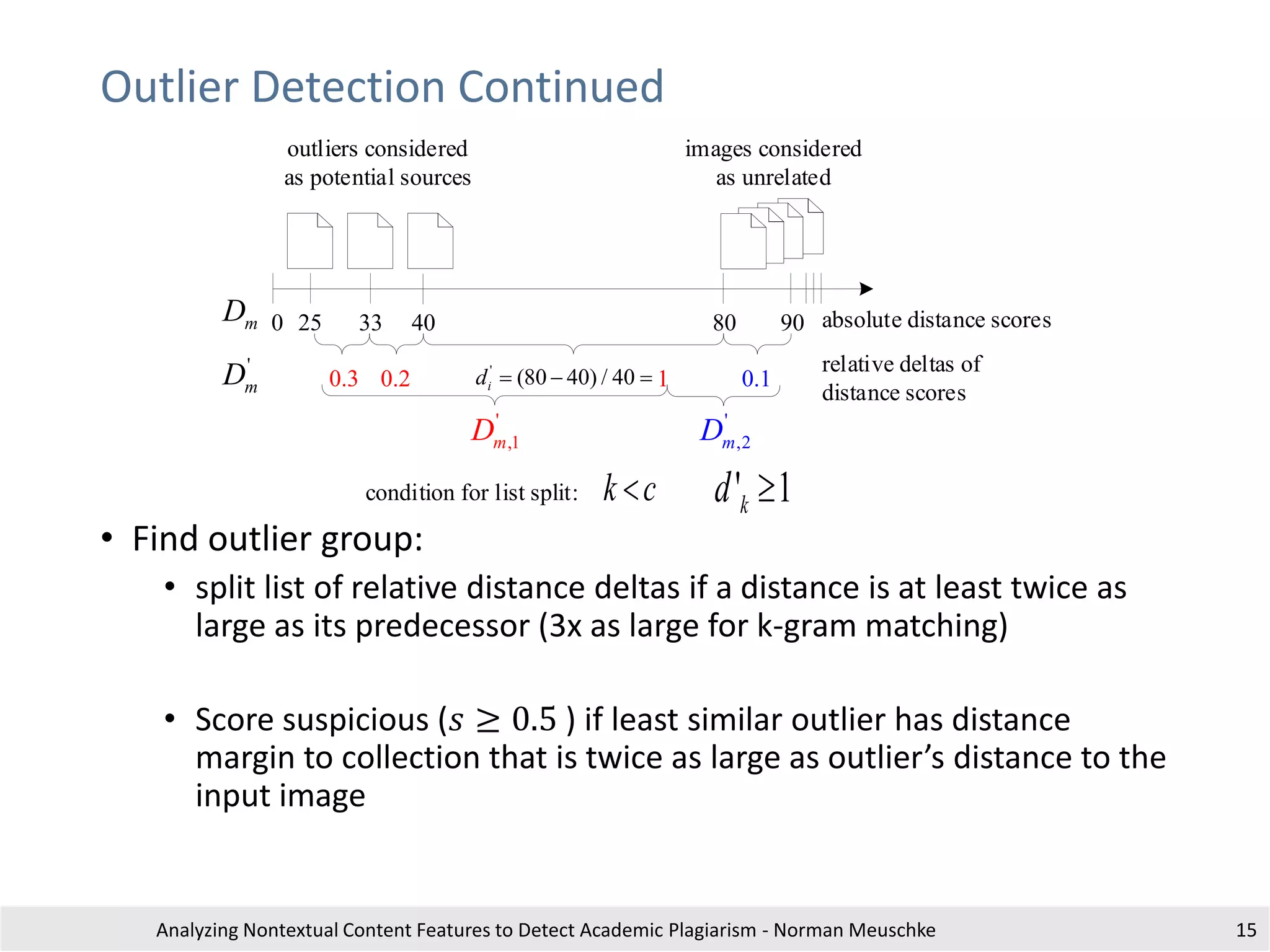 Outlier Detection Continued

outliers considered as potential sources

images considered as unrelated

$D_m$ 0 25 33 40 80 90 absolute distance scores

$D'_m$ 0.3 0.2 $d'_i = (80-40)/40 = 1$ 0.1 relative deltas of distance scores

$D'_{m,1}$ $D'_{m,2}$

condition for list split: $k < c$ $d'_k \geq 1$

• Find outlier group:

• split list of relative distance deltas if a distance is at least twice as large as its predecessor (3x as large for k-gram matching)

• Score suspicious ($s \geq 0.5$ ) if least similar outlier has distance margin to collection that is twice as large as outlier's distance to the input image

Analyzing Nontextual Content Features to Detect Academic Plagiarism - Norman Meuschke

15